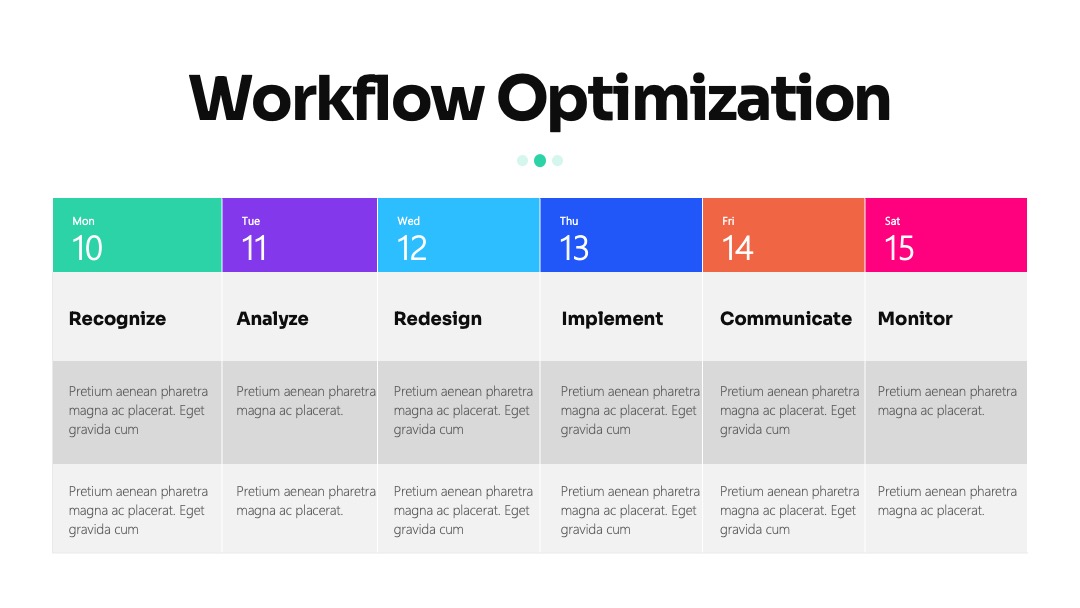 Workflow Optimization

| Mon 10 | Tue 11 | Wed 12 | Thu 13 | Fri 14 | Sat 15 |
|---|---|---|---|---|---|
| Recognize | Analyze | Redesign | Implement | Communicate | Monitor |
| Pretium aenean pharetra magna ac placerat. Eget gravida cum | Pretium aenean pharetra magna ac placerat. | Pretium aenean pharetra magna ac placerat. Eget gravida cum | Pretium aenean pharetra magna ac placerat. Eget gravida cum | Pretium aenean pharetra magna ac placerat. Eget gravida cum | Pretium aenean pharetra magna ac placerat. |
| Pretium aenean pharetra magna ac placerat. Eget gravida cum | Pretium aenean pharetra magna ac placerat. | Pretium aenean pharetra magna ac placerat. Eget gravida cum | Pretium aenean pharetra magna ac placerat. Eget gravida cum | Pretium aenean pharetra magna ac placerat. Eget gravida cum | Pretium aenean pharetra magna ac placerat. |